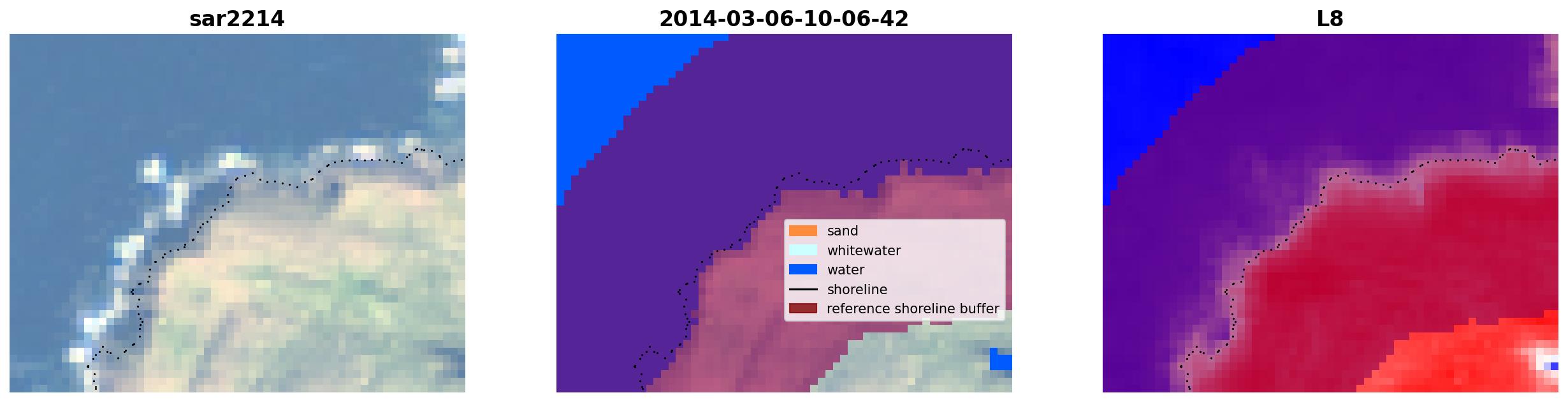 sar2214

2014-03-06-10-06-42

sand
whitewater
water
shoreline
reference shoreline buffer

L8